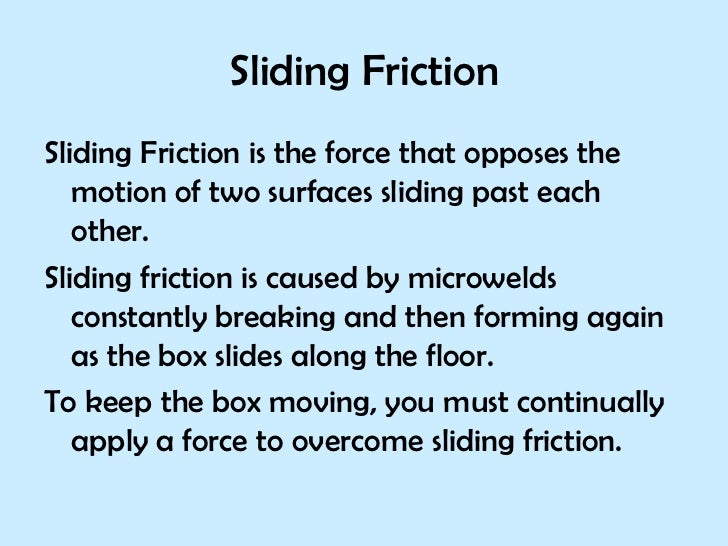 Sliding Friction

Sliding Friction is the force that opposes the motion of two surfaces sliding past each other.

Sliding friction is caused by microwelds constantly breaking and then forming again as the box slides along the floor.

To keep the box moving, you must continually apply a force to overcome sliding friction.